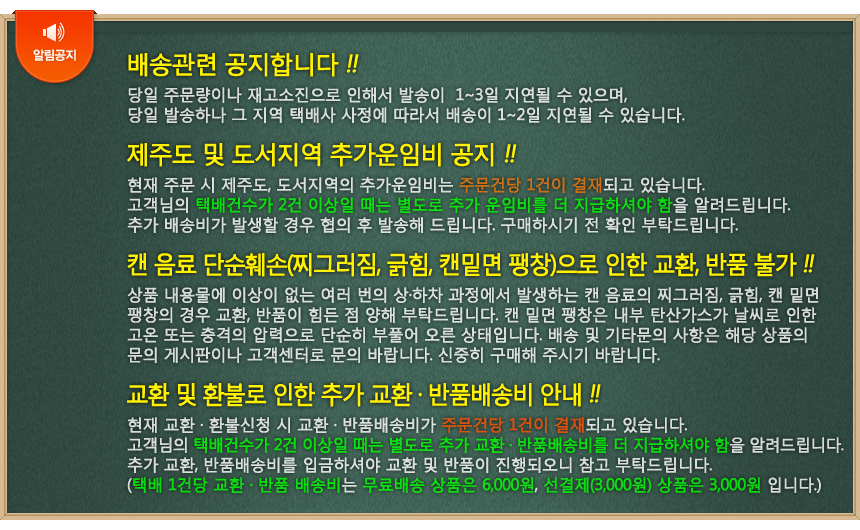 알림공지

배송관련 공지합니다 !!

당일 주문량이나 재고소진으로 인해서 발송이 1~3일 지연될 수 있으며,
당일 발송하나 그 지역 택배사 사정에 따라서 배송이 1~2일 지연될 수 있습니다.

제주도 및 도서지역 추가운임비 공지 !!

현재 주문 시 제주도, 도서지역의 추가운임비는 주문건당 1건이 결재되고 있습니다.
고객님의 택배건수가 2건 이상일 때는 별도로 추가 운임비를 더 지급하셔야 함을 알려드립니다.
추가 배송비가 발생할 경우 협의 후 발송해 드립니다. 구매하시기 전 확인 부탁드립니다.

캔 음료 단순훼손(찌그러짐, 긁힘, 캔밑면 팽창)으로 인한 교환, 반품 불가 !!

상품 내용물에 이상이 없는 여러 번의 상·하차 과정에서 발생하는 캔 음료의 찌그러짐, 긁힘, 캔 밑면 팽창의 경우 교환, 반품이 힘든 점 양해 부탁드립니다. 캔 밑면 팽창은 내부 탄산가스가 날씨로 인한 고온 또는 충격의 압력으로 단순히 부풀어 오른 상태입니다. 배송 및 기타문의 사항은 해당 상품의 문의 게시판이나 고객센터로 문의 바랍니다. 신중히 구매해 주시기 바랍니다.

교환 및 환불로 인한 추가 교환 · 반품배송비 안내 !!

현재 교환 · 환불신청 시 교환 · 반품배송비가 주문건당 1건이 결재되고 있습니다.
고객님의 택배건수가 2건 이상일 때는 별도로 추가 교환 · 반품배송비를 더 지급하셔야 함을 알려드립니다.
추가 교환, 반품배송비를 입금하셔야 교환 및 반품이 진행되오니 참고 부탁드립니다.
(택배 1건당 교환 · 반품 배송비는 무료배송 상품은 6,000원, 선결제(3,000원) 상품은 3,000원 입니다.)